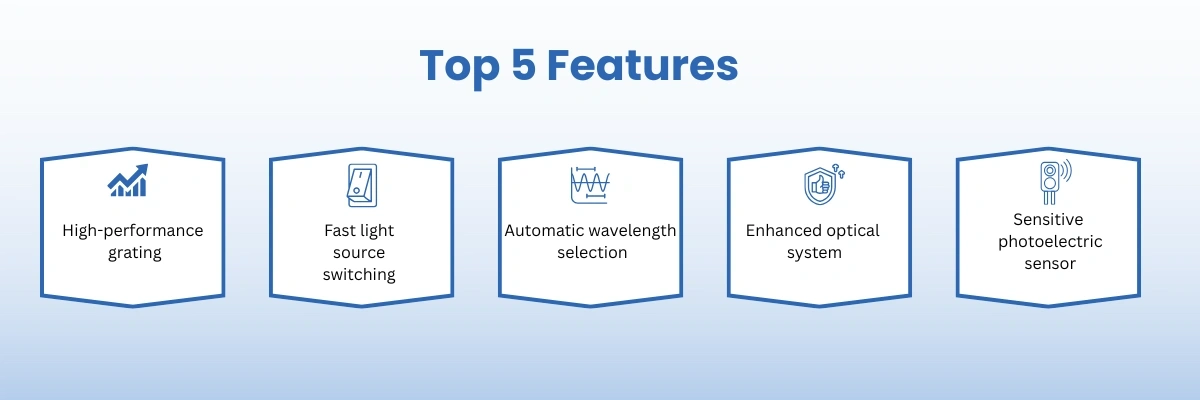 Top 5 Features

High-performance grating

Fast light source switching

Automatic wavelength selection

Enhanced optical system

Sensitive photoelectric sensor